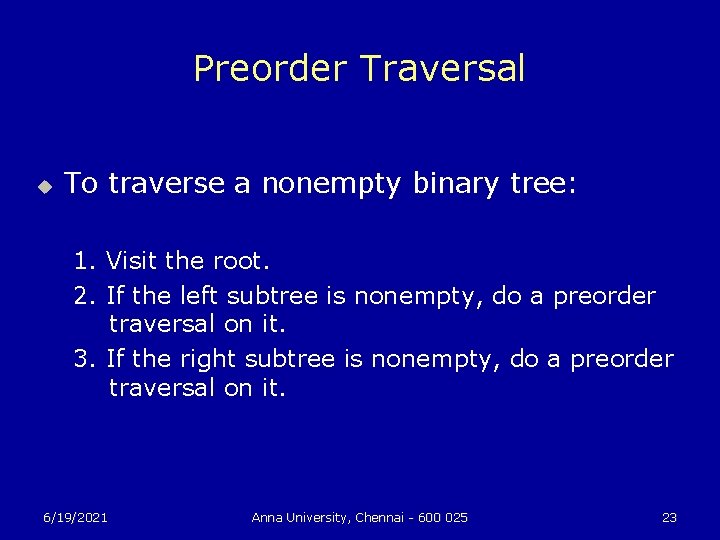 Preorder Traversal

To traverse a nonempty binary tree:

1. Visit the root.
2. If the left subtree is nonempty, do a preorder traversal on it.
3. If the right subtree is nonempty, do a preorder traversal on it.

6/19/2021

Anna University, Chennai - 600 025

23